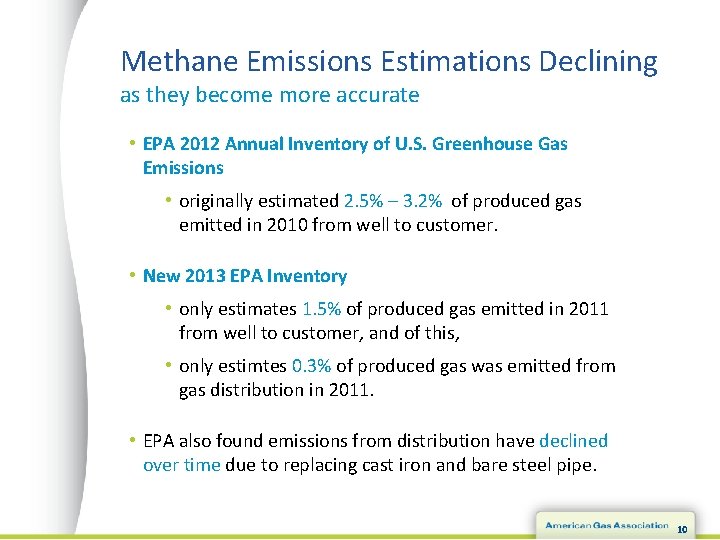 Methane Emissions Estimations Declining
as they become more accurate

• EPA 2012 Annual Inventory of U.S. Greenhouse Gas Emissions

• originally estimated 2.5% – 3.2% of produced gas emitted in 2010 from well to customer.

• New 2013 EPA Inventory

• only estimates 1.5% of produced gas emitted in 2011 from well to customer, and of this,

• only estimtes 0.3% of produced gas was emitted from gas distribution in 2011.

• EPA also found emissions from distribution have declined over time due to replacing cast iron and bare steel pipe.

American Gas Association 10